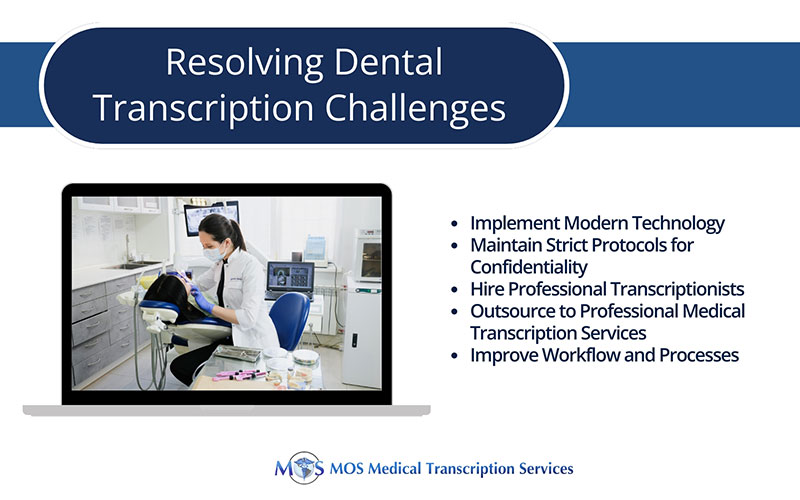 Resolving Dental Transcription Challenges

- Implement Modern Technology
- Maintain Strict Protocols for Confidentiality
- Hire Professional Transcriptionists
- Outsource to Professional Medical Transcription Services
- Improve Workflow and Processes

MOS MOS Medical Transcription Services